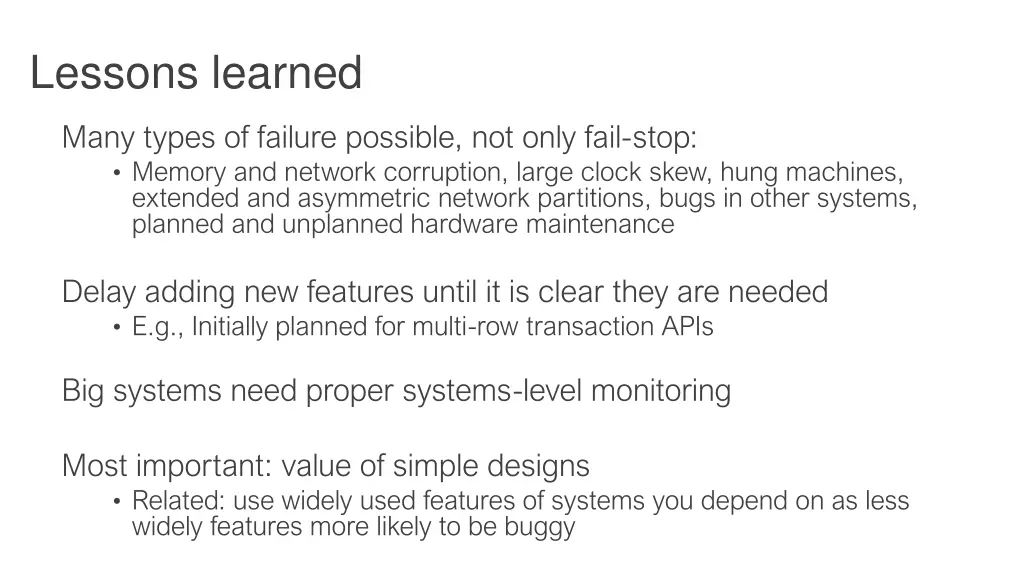 Lessons learned

Many types of failure possible, not only fail-stop:

• Memory and network corruption, large clock skew, hung machines, extended and asymmetric network partitions, bugs in other systems, planned and unplanned hardware maintenance

Delay adding new features until it is clear they are needed

• E.g., Initially planned for multi-row transaction APIs

Big systems need proper systems-level monitoring

Most important: value of simple designs

• Related: use widely used features of systems you depend on as less widely features more likely to be buggy